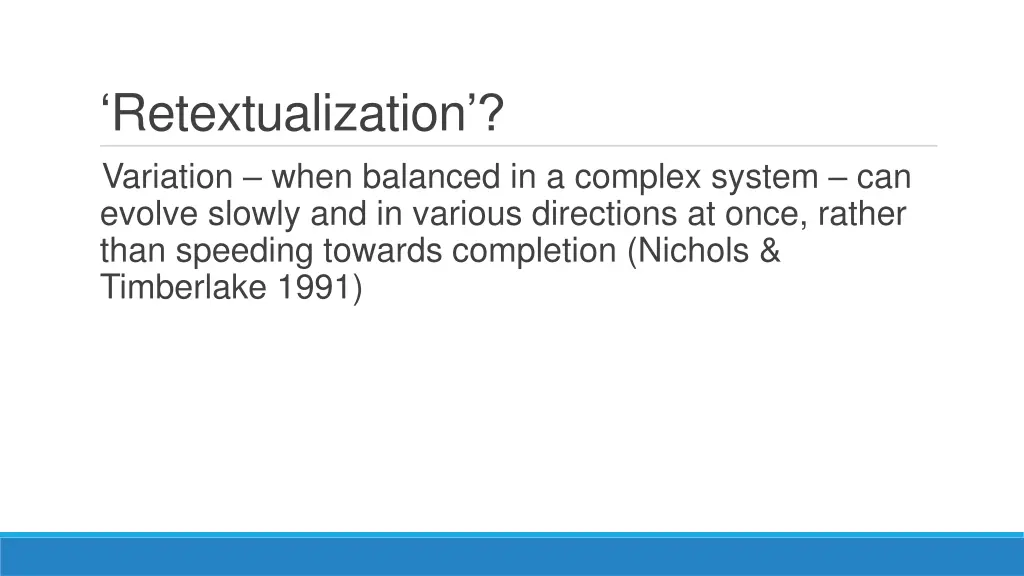 ‘Retextualization’?

Variation – when balanced in a complex system – can evolve slowly and in various directions at once, rather than speeding towards completion (Nichols & Timberlake 1991)